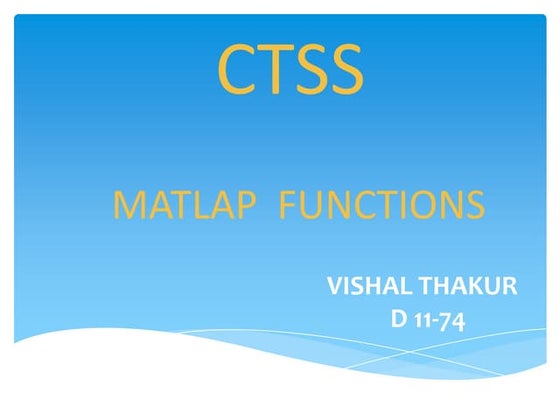 CTSS

MATLAP FUNCTIONS

VISHAL THAKUR
D 11-74